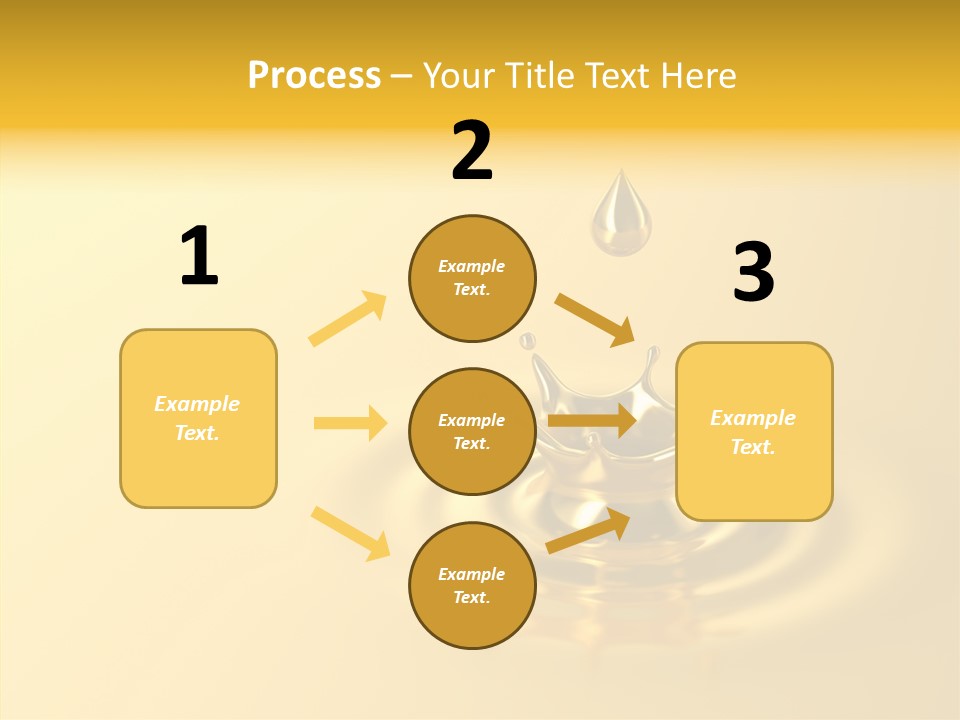 Process – Your Title Text Here

1

Example Text.

2

Example Text.

Example Text.

Example Text.

3

Example Text.